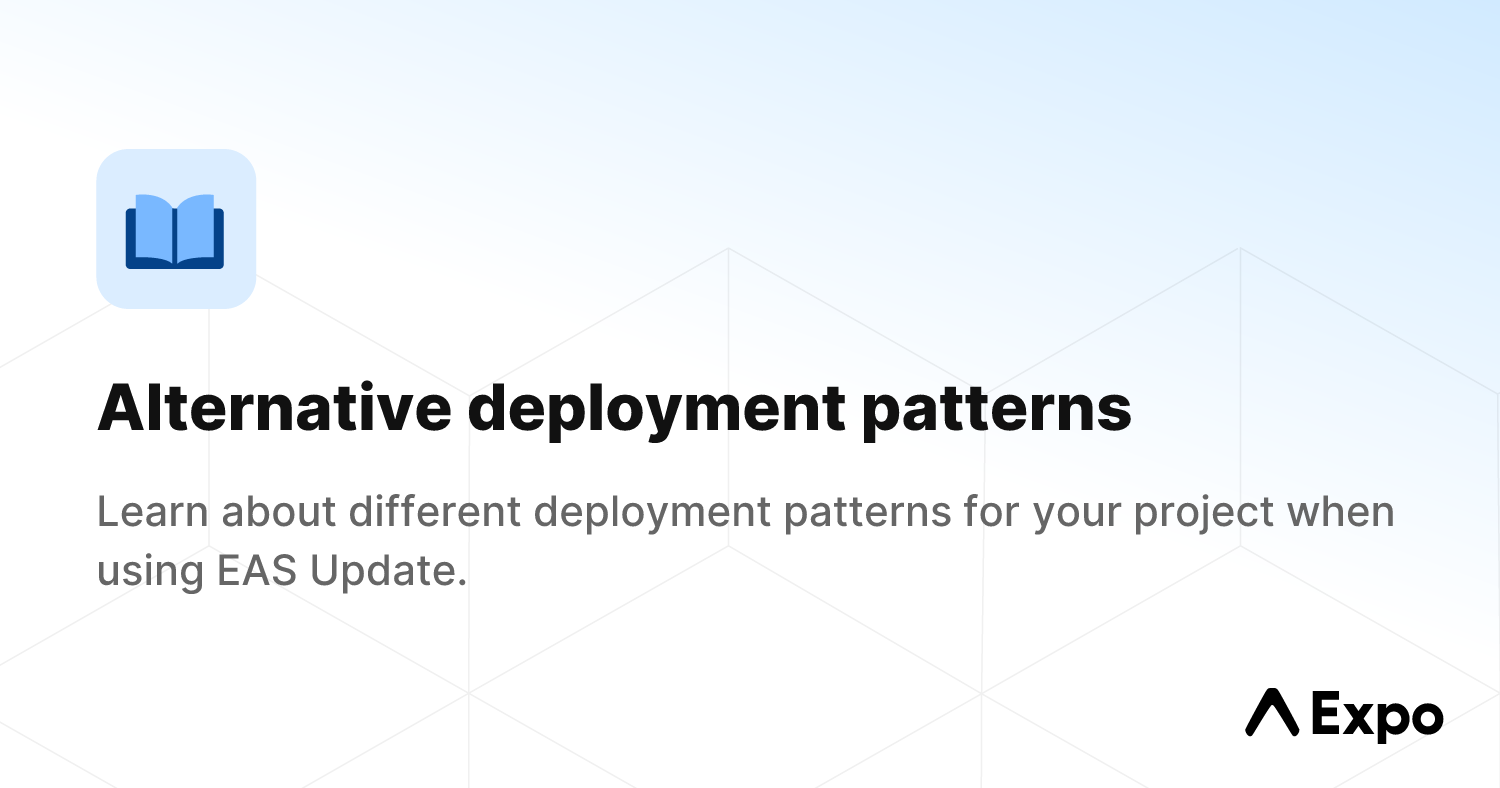 Alternative deployment patterns

Learn about different deployment patterns for your project when using EAS Update.

Expo